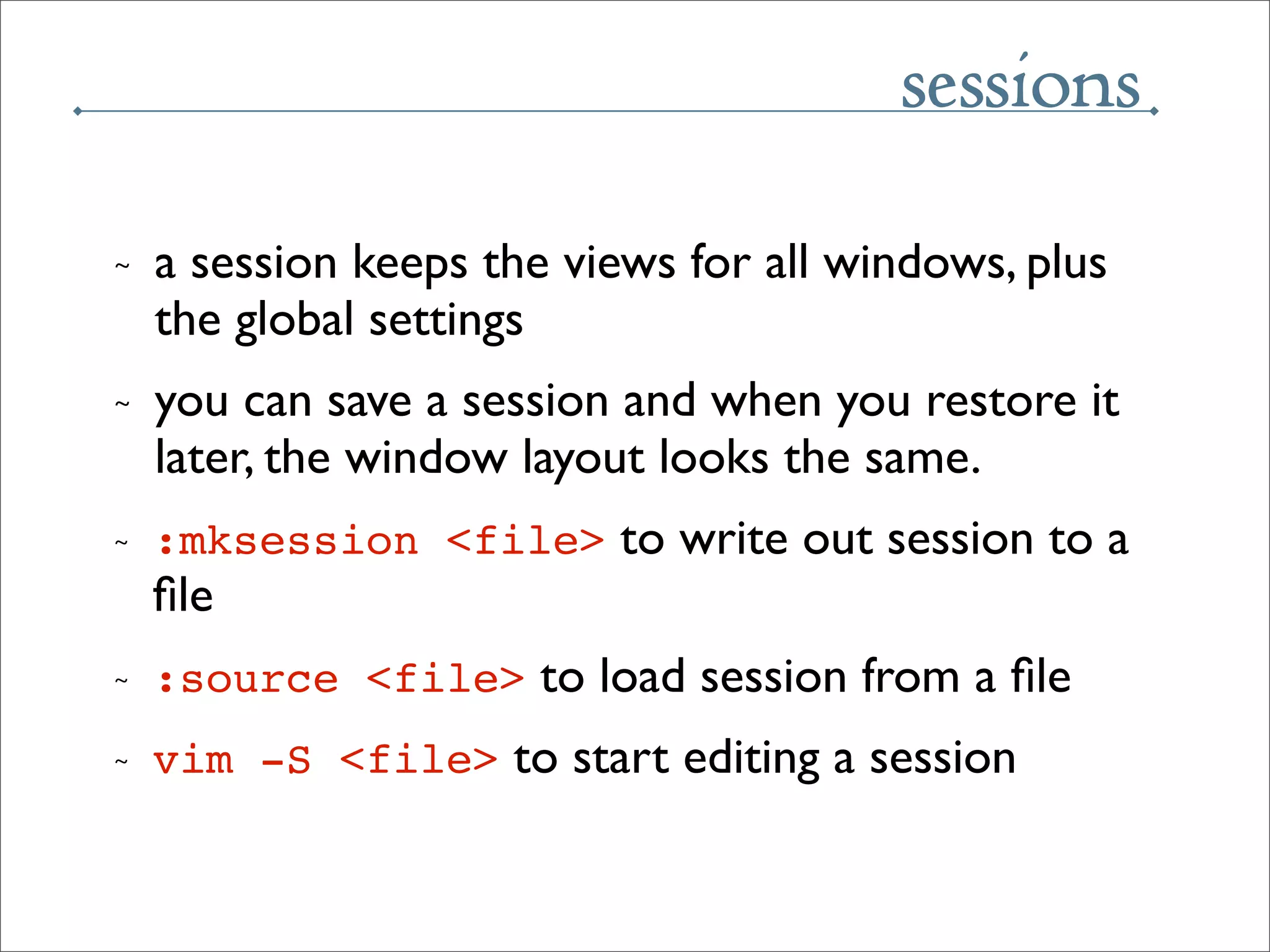 sessions

~ a session keeps the views for all windows, plus the global settings

~ you can save a session and when you restore it later, the window layout looks the same.

~ :mksession <file> to write out session to a file

~ :source <file> to load session from a file

~ vim -S <file> to start editing a session